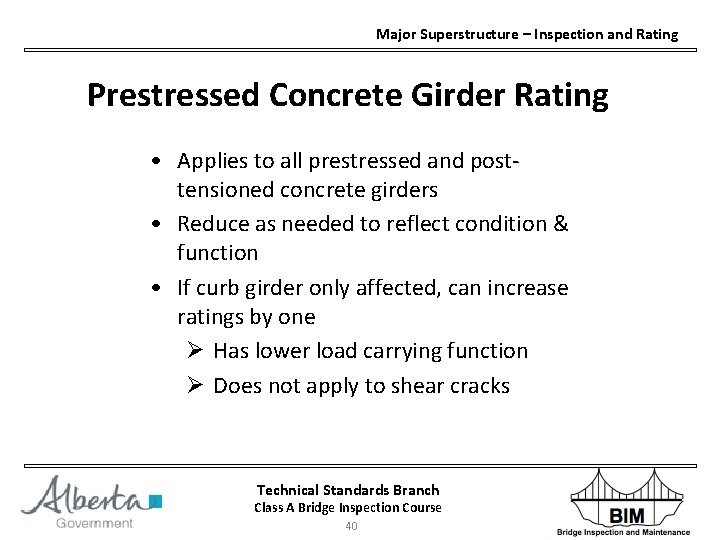 Major Superstructure – Inspection and Rating

Prestressed Concrete Girder Rating

• Applies to all prestressed and post-tensioned concrete girders
• Reduce as needed to reflect condition & function
• If curb girder only affected, can increase ratings by one
➢ Has lower load carrying function
➢ Does not apply to shear cracks

Alberta
Government

Technical Standards Branch
Class A Bridge Inspection Course
40

BIM
Bridge Inspection and Maintenance